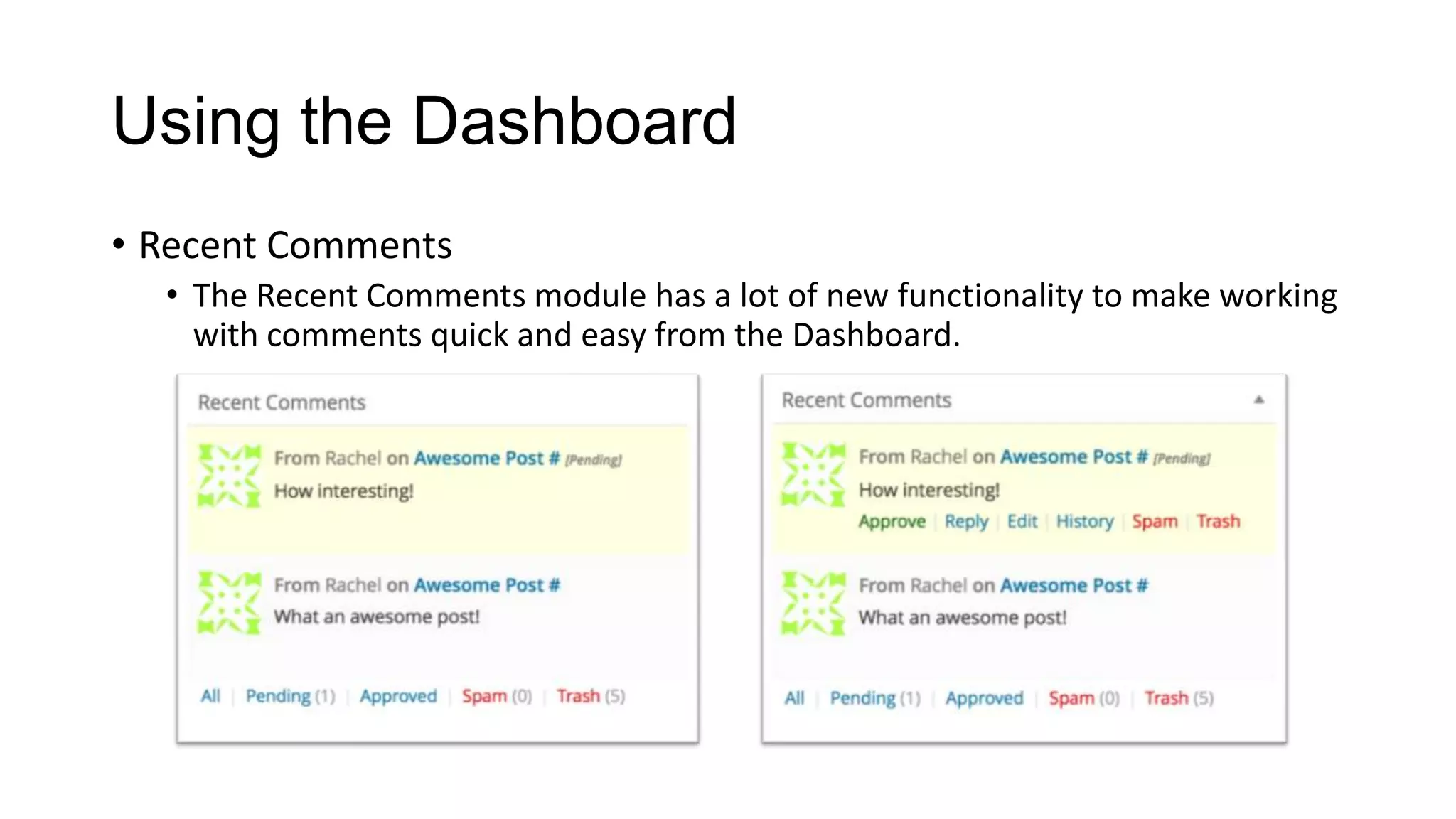 Using the Dashboard

• Recent Comments
• The Recent Comments module has a lot of new functionality to make working with comments quick and easy from the Dashboard.

Recent Comments

From Rachel on Awesome Post # [Pending]
How interesting!

From Rachel on Awesome Post #
What an awesome post!

All | Pending (1) | Approved | Spam (0) | Trash (5)

Recent Comments

From Rachel on Awesome Post # [Pending]
How interesting!
Approve | Reply | Edit | History | Spam | Trash

From Rachel on Awesome Post #
What an awesome post!

All | Pending (1) | Approved | Spam (0) | Trash (5)